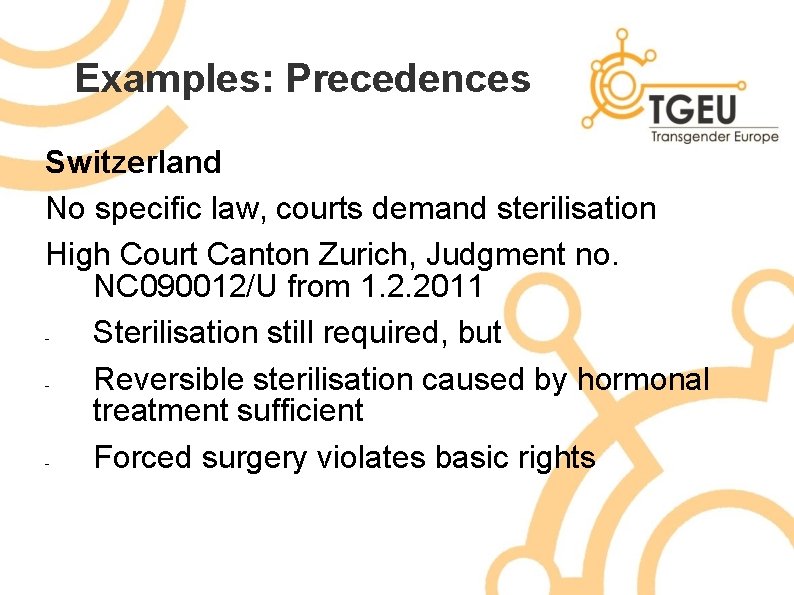 Examples: Precedences

TGEU
Transgender Europe

Switzerland

No specific law, courts demand sterilisation

High Court Canton Zurich, Judgment no. NC090012/U from 1.2.2011

- Sterilisation still required, but

- Reversible sterilisation caused by hormonal treatment sufficient

- Forced surgery violates basic rights